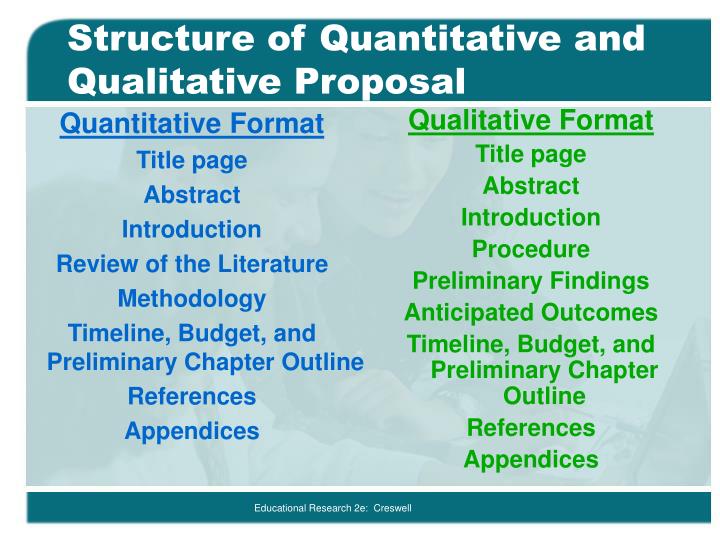 Structure of Quantitative and Qualitative Proposal

Quantitative Format

Title page

Abstract

Introduction

Review of the Literature

Methodology

Timeline, Budget, and Preliminary Chapter Outline

References

Appendices

Qualitative Format

Title page

Abstract

Introduction

Procedure

Preliminary Findings

Anticipated Outcomes

Timeline, Budget, and Preliminary Chapter Outline

References

Appendices

Educational Research 2e: Creswell